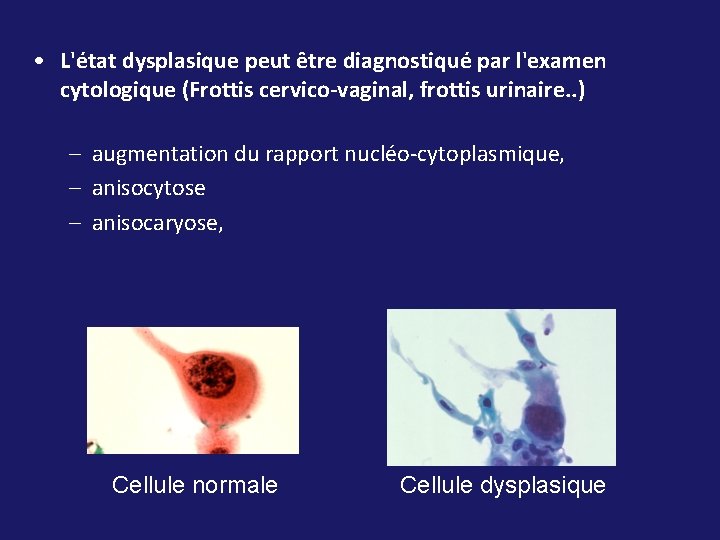 • L'état dysplasique peut être diagnostiqué par l'examen cytologique (Frottis cervico-vaginal, frottis urinaire..)

– augmentation du rapport nucléo-cytoplasmique,
– anisocytose
– anisocaryose,

Cellule normale

Cellule dysplasique